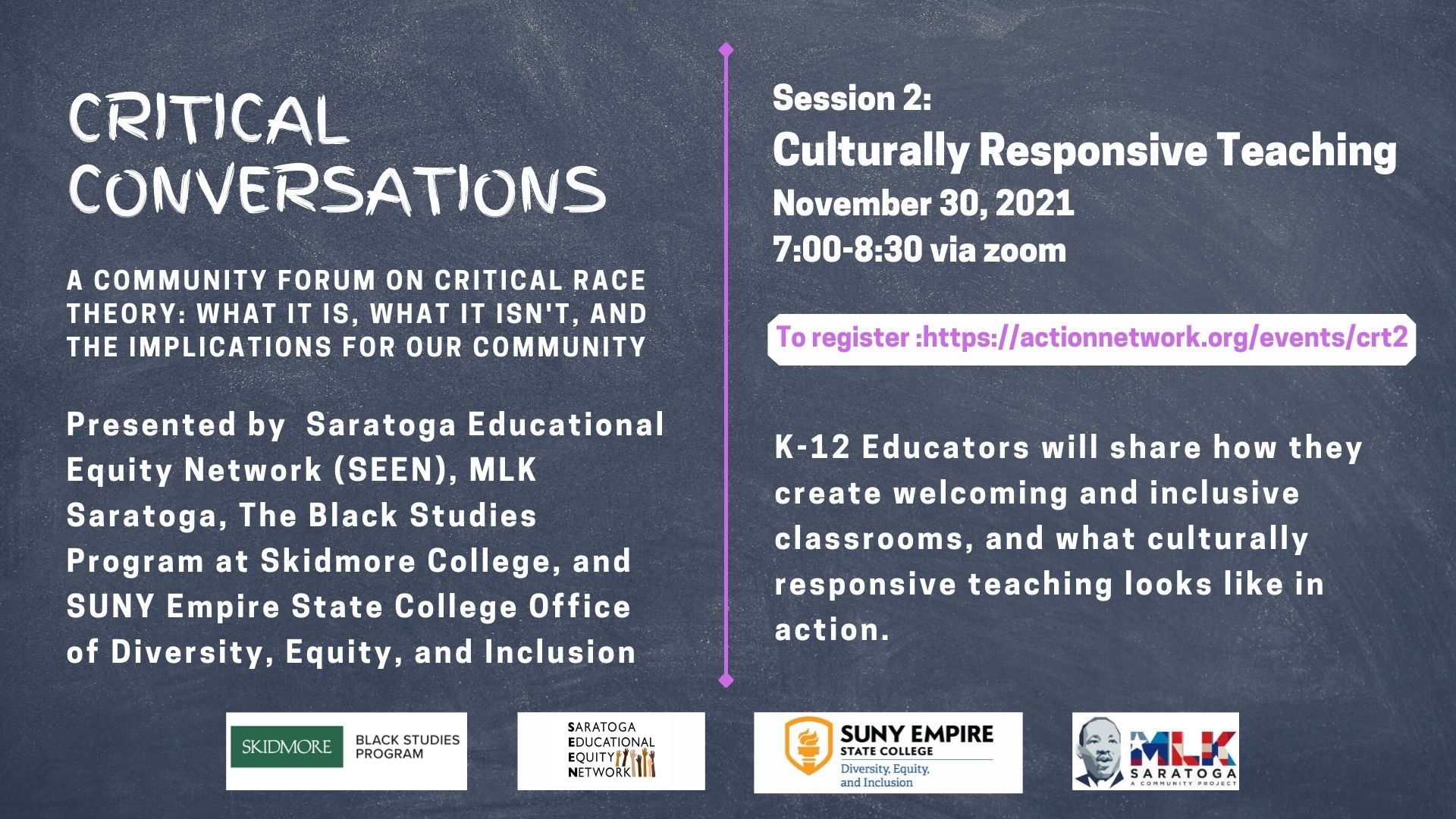 CRITICAL CONVERSATIONS

A COMMUNITY FORUM ON CRITICAL RACE THEORY: WHAT IT IS, WHAT IT ISN'T, AND THE IMPLICATIONS FOR OUR COMMUNITY

Presented by Saratoga Educational Equity Network (SEEN), MLK Saratoga, The Black Studies Program at Skidmore College, and SUNY Empire State College Office of Diversity, Equity, and Inclusion

Session 2:
Culturally Responsive Teaching
November 30, 2021
7:00-8:30 via zoom

To register :https://actionnetwork.org/events/crt2

K-12 Educators will share how they create welcoming and inclusive classrooms, and what culturally responsive teaching looks like in action.

SKIDMORE BLACK STUDIES PROGRAM

SARATOGA EDUCATIONAL EQUITY NETWORK

SUNY EMPIRE STATE COLLEGE Diversity, Equity, and Inclusion

MLK SARATOGA A COMMUNITY PROJECT